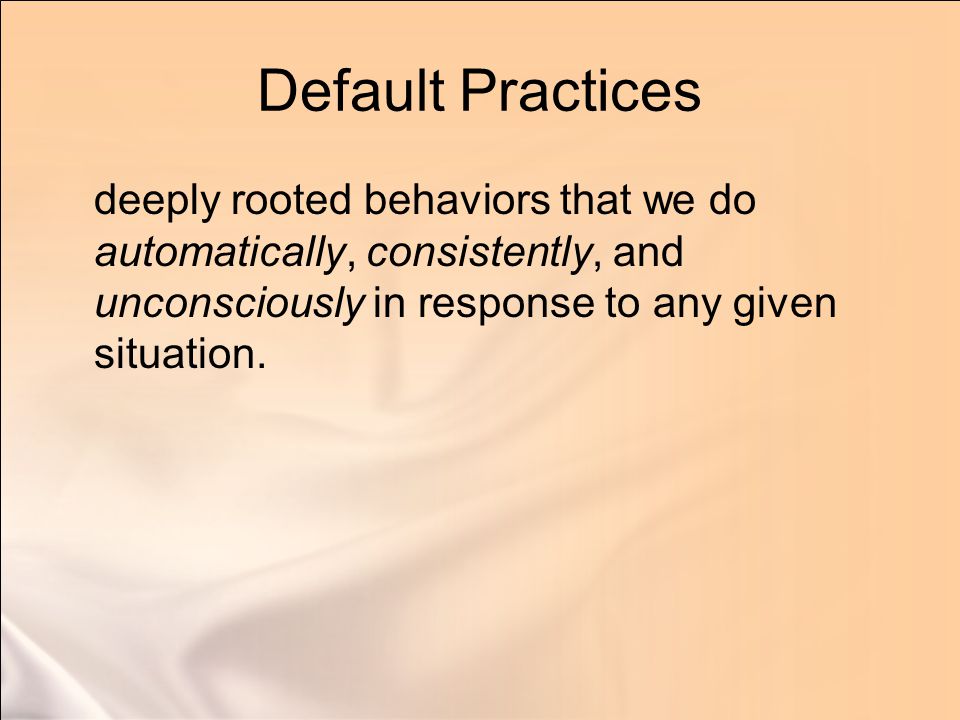 Default Practices

deeply rooted behaviors that we do automatically, consistently, and unconsciously in response to any given situation.